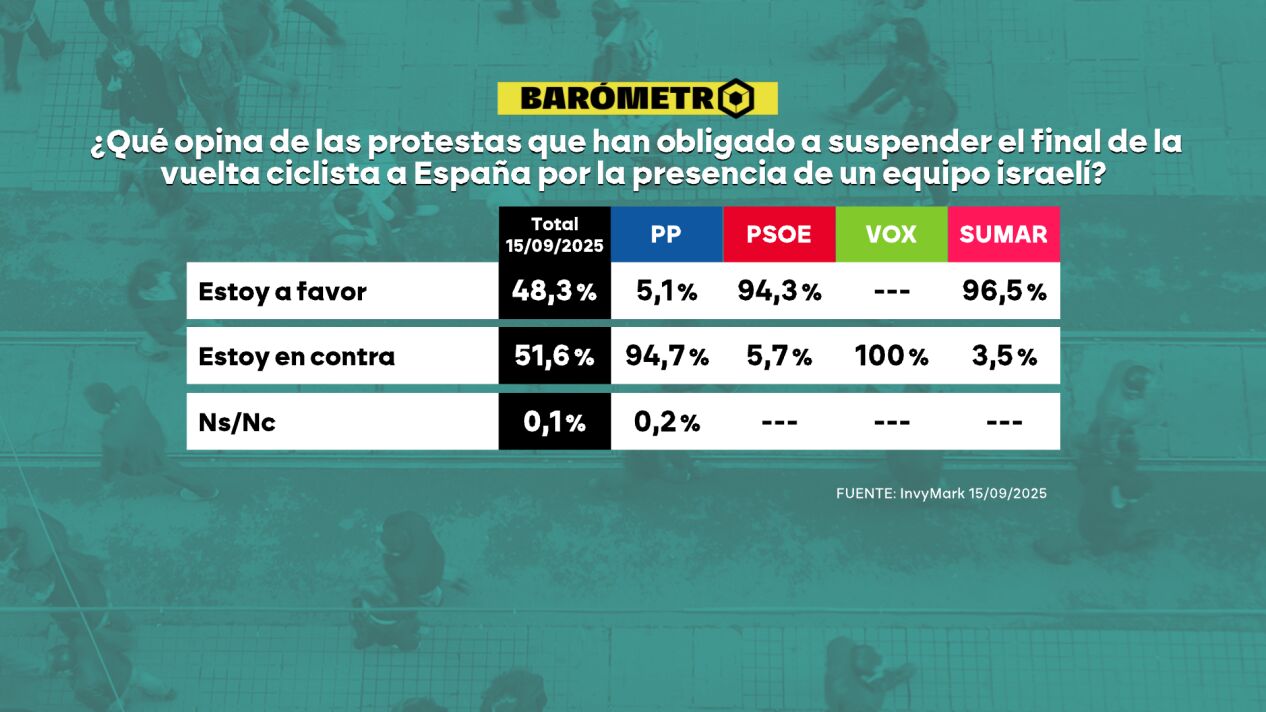 BARÓMETRO

¿Qué opina de las protestas que han obligado a suspender el final de la vuelta ciclista a España por la presencia de un equipo israelí?

| | Total 15/09/2025 | PP | PSOE | VOX | SUMAR |
|---|---|---|---|---|---|
| Estoy a favor | 48,3 % | 5,1 % | 94,3 % | --- | 96,5 % |
| Estoy en contra | 51,6 % | 94,7 % | 5,7 % | 100 % | 3,5 % |
| Ns/Nc | 0,1 % | 0,2 % | --- | --- | --- |

FUENTE: InvyMark 15/09/2025